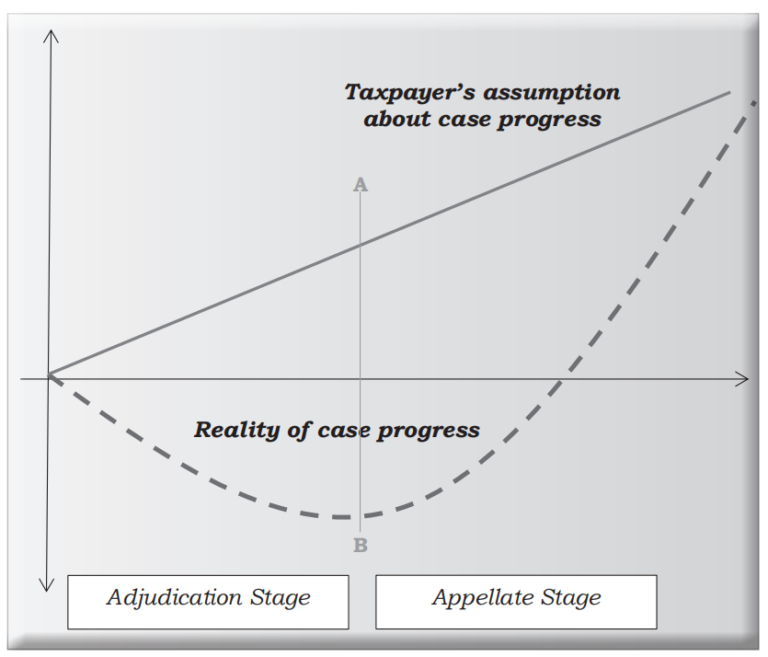 Taxpayer's assumption about case progress

A

Reality of case progress

B

Adjudication Stage

Appellate Stage